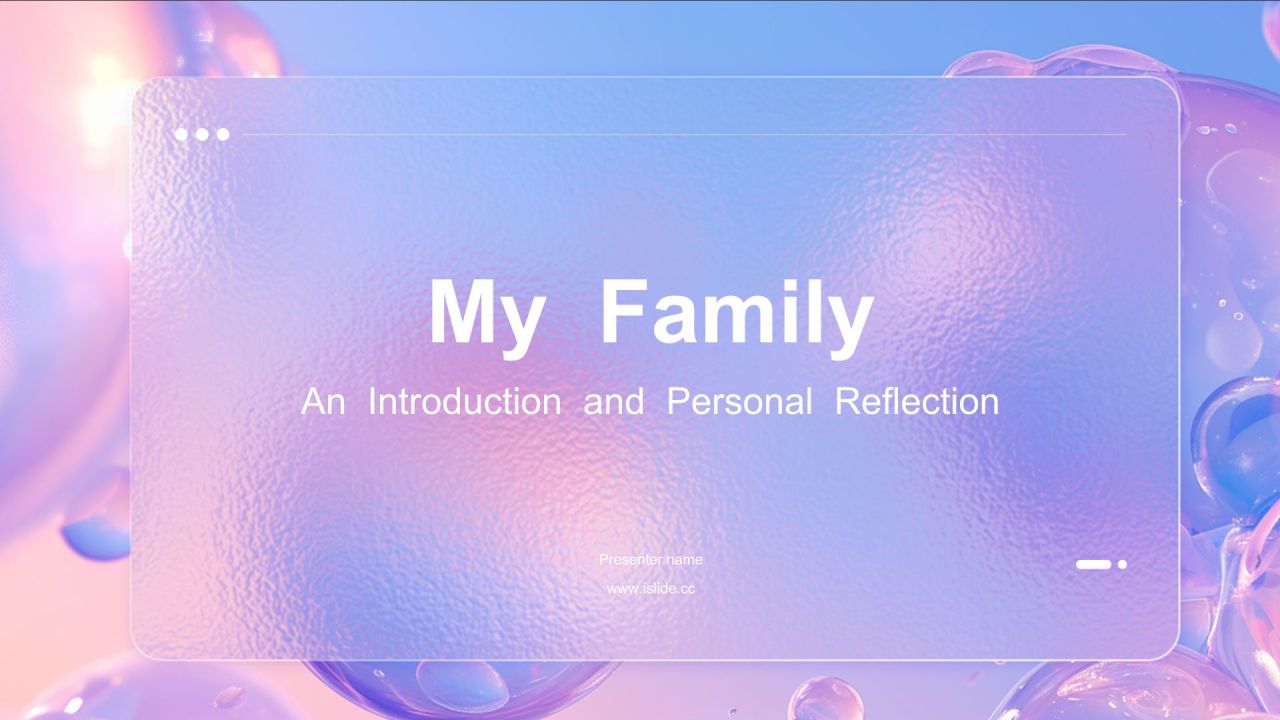 My Family

An Introduction and Personal Reflection

Presenter name

www.islide.cc